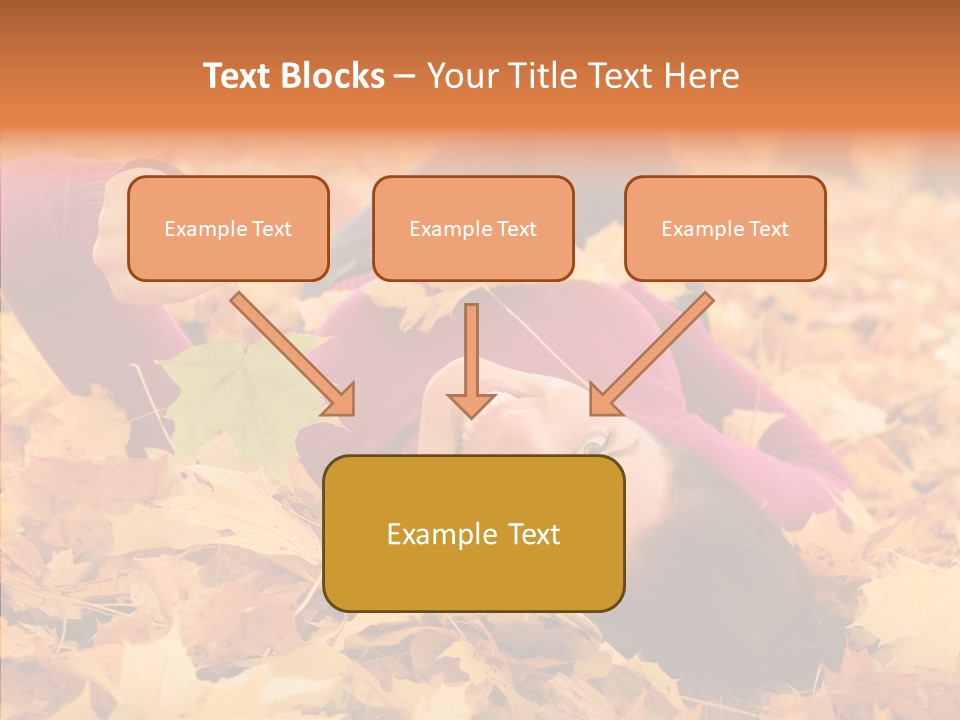 Text Blocks – Your Title Text Here

Example Text

Example Text

Example Text

Example Text